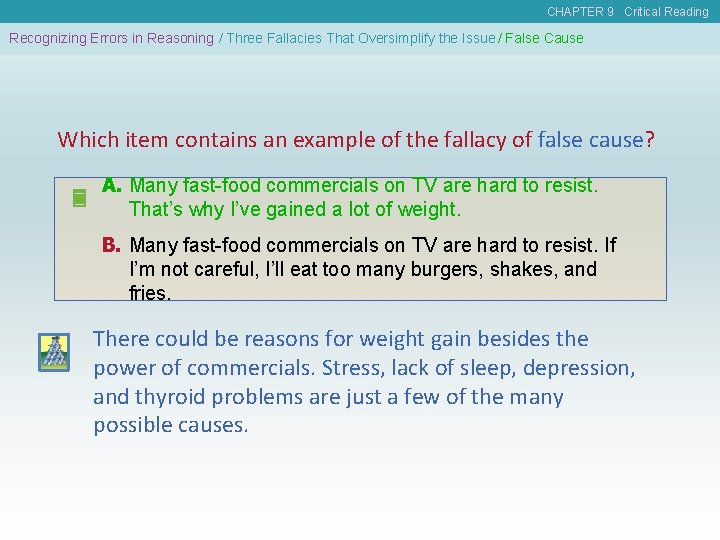 CHAPTER 9 Critical Reading

Recognizing Errors in Reasoning / Three Fallacies That Oversimplify the Issue / False Cause

Which item contains an example of the fallacy of false cause?

A. Many fast-food commercials on TV are hard to resist. That's why I've gained a lot of weight.

B. Many fast-food commercials on TV are hard to resist. If I'm not careful, I'll eat too many burgers, shakes, and fries.

There could be reasons for weight gain besides the power of commercials. Stress, lack of sleep, depression, and thyroid problems are just a few of the many possible causes.